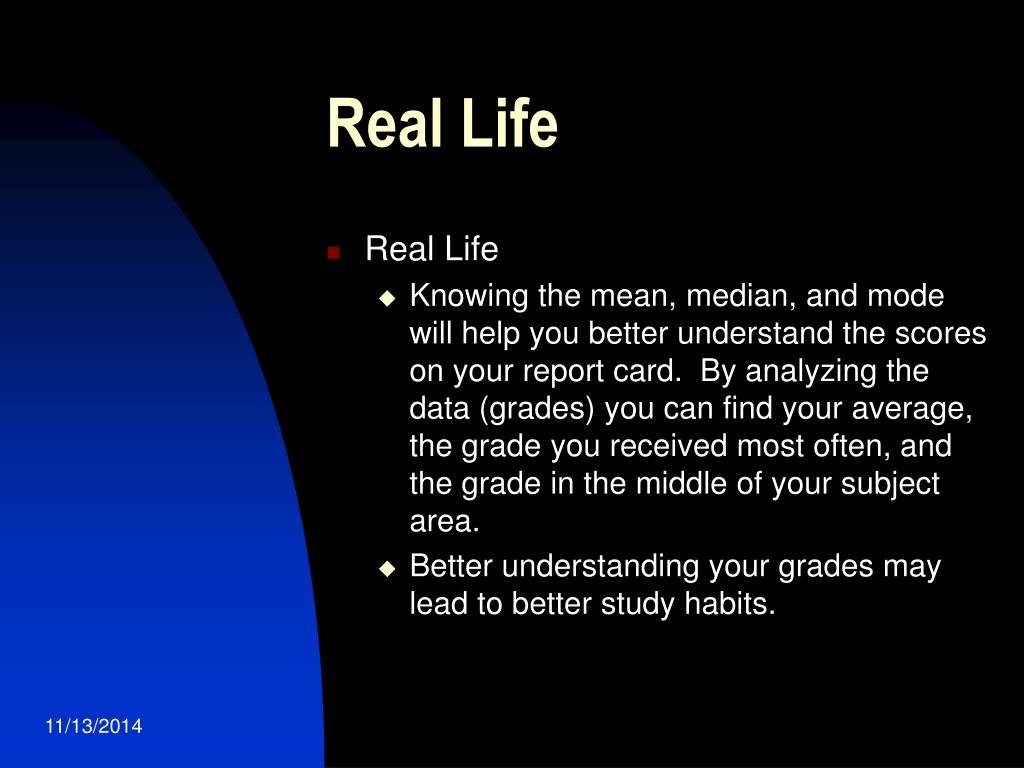 Real Life

Real Life

Knowing the mean, median, and mode will help you better understand the scores on your report card.  By analyzing the data (grades) you can find your average, the grade you received most often, and the grade in the middle of your subject area.

Better understanding your grades may lead to better study habits.

11/13/2014